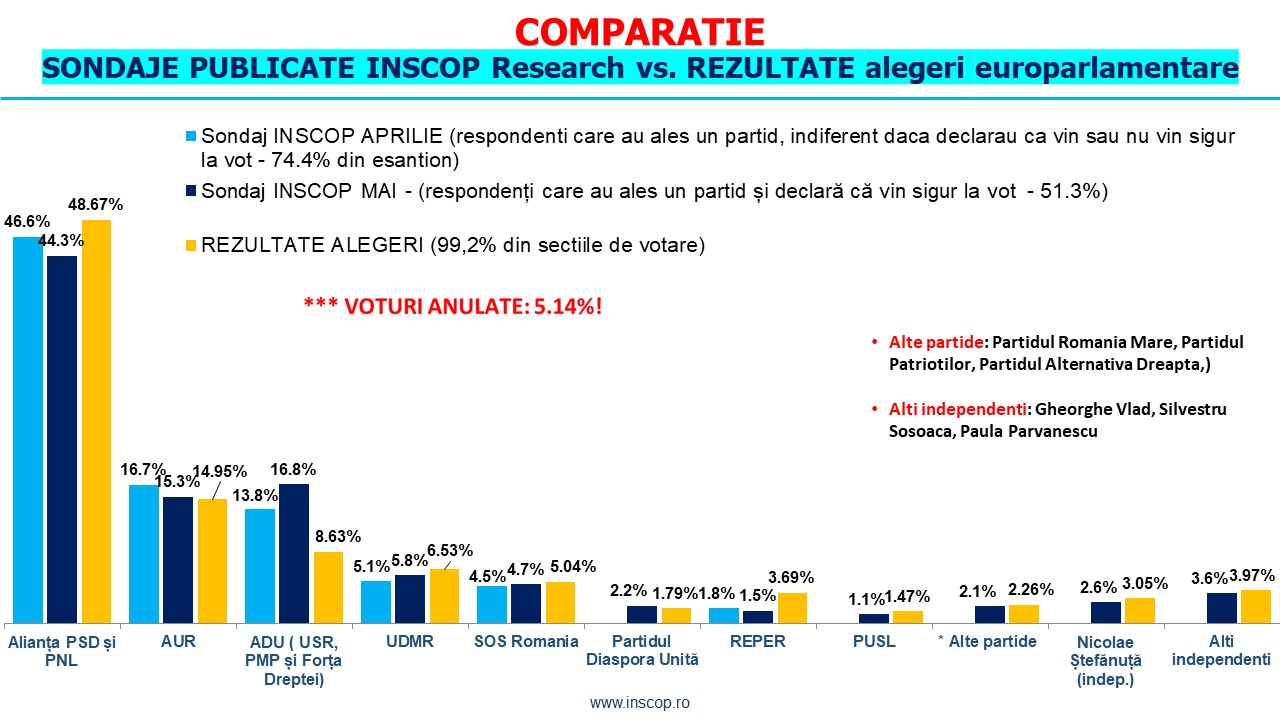 COMPARATIE
SONDAJE PUBLICATE INSCOP Research vs. REZULTATE alegeri europarlamentare

Sondaj INSCOP APRILIE (respondenti care au ales un partid, indiferent daca declarau ca vin sau nu vin sigur la vot - 74.4% din esantion)
Sondaj INSCOP MAI - (respondenți care au ales un partid și declară că vin sigur la vot - 51.3%)
REZULTATE ALEGERI (99,2% din sectiile de votare)

*** VOTURI ANULATE: 5.14%!

• Alte partide: Partidul Romania Mare, Partidul Patriotilor, Partidul Alternativa Dreapta,)
• Alti independenti: Gheorghe Vlad, Silvestru Sosoaca, Paula Parvanescu

46.6% 44.3% 48.67%
16.7% 15.3% 14.95%
13.8% 16.8% 8.63%
5.1% 5.8% 6.53%
4.5% 4.7% 5.04%
2.2% 1.79%
1.8% 1.5% 3.69%
1.1% 1.47%
2.1% 2.26%
2.6% 3.05%
3.6% 3.97%

Alianța PSD și PNL
AUR
ADU ( USR, PMP și Forța Dreptei)
UDMR
SOS Romania
Partidul Diaspora Unită
REPER
PUSL
* Alte partide
Nicolae Ștefănuță (indep.)
Alti independenti

www.inscop.ro